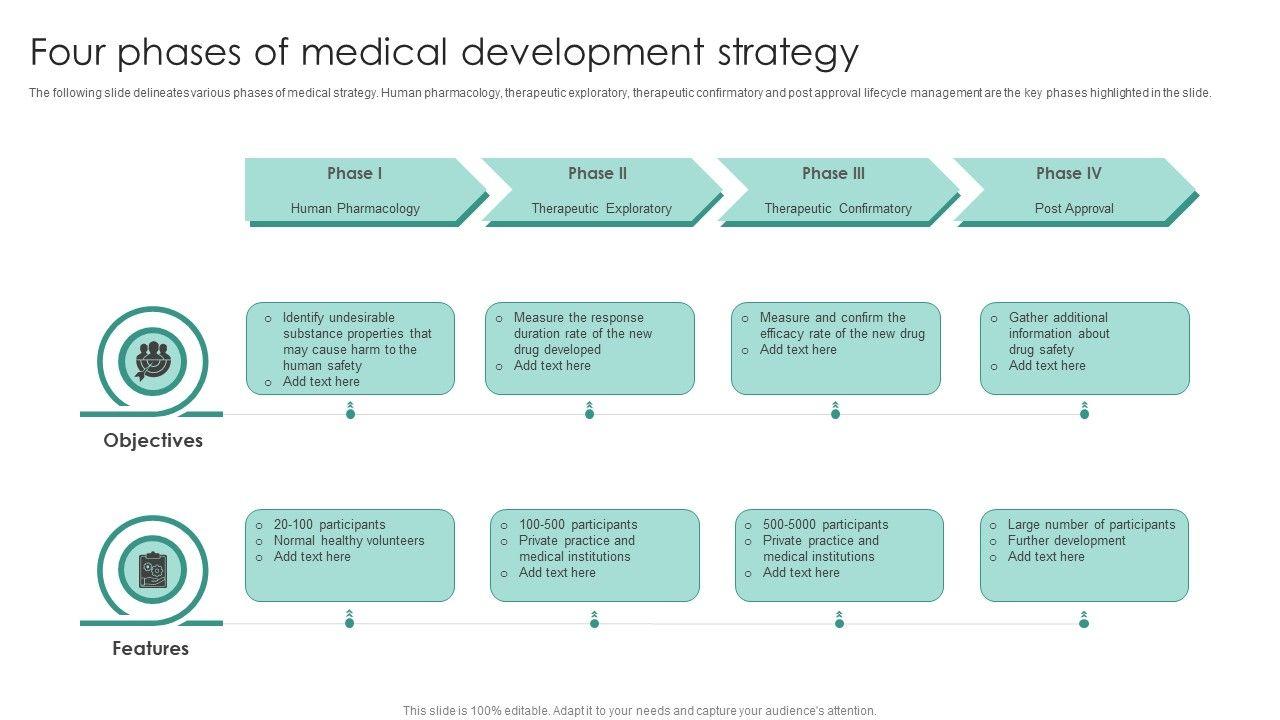 Four phases of medical development strategy

The following slide delineates various phases of medical strategy. Human pharmacology, therapeutic exploratory, therapeutic confirmatory and post approval lifecycle management are the key phases highlighted in the slide.

Phase I
Human Pharmacology

Phase II
Therapeutic Exploratory

Phase III
Therapeutic Confirmatory

Phase IV
Post Approval

Objectives

o Identify undesirable substance properties that may cause harm to the human safety
o Add text here

o Measure the response duration rate of the new drug developed
o Add text here

o Measure and confirm the efficacy rate of the new drug
o Add text here

o Gather additional information about drug safety
o Add text here

Features

o 20-100 participants
o Normal healthy volunteers
o Add text here

o 100-500 participants
o Private practice and medical institutions
o Add text here

o 500-5000 participants
o Private practice and medical institutions
o Add text here

o Large number of participants
o Further development
o Add text here

This slide is 100% editable. Adapt it to your needs and capture your audience's attention.